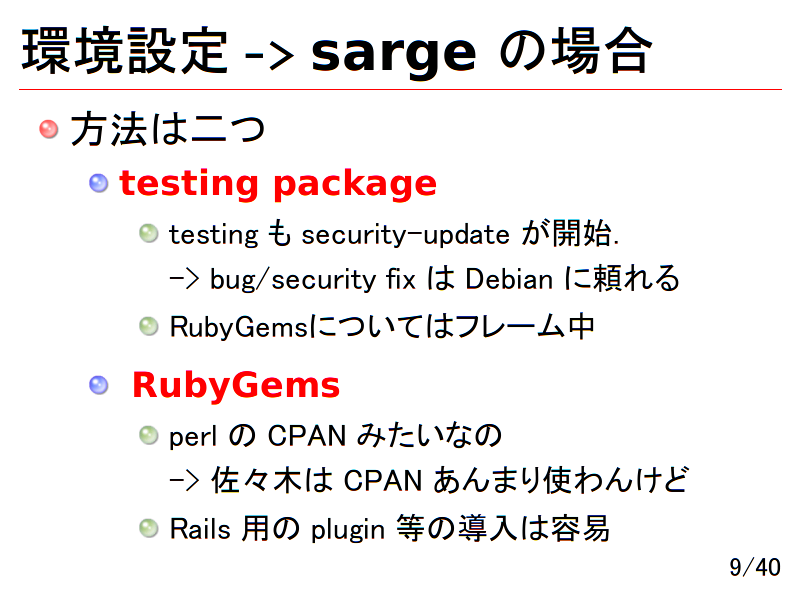 環境設定 -> sarge の場合

方法は二つ

testing package

testing も security-update が開始.
-> bug/security fix は Debian に頼れる

RubyGemsについてはフレーム中

RubyGems

perl の CPAN みたいなの
-> 佐々木は CPAN あんまり使わんけど

Rails 用の plugin 等の導入は容易

9/40